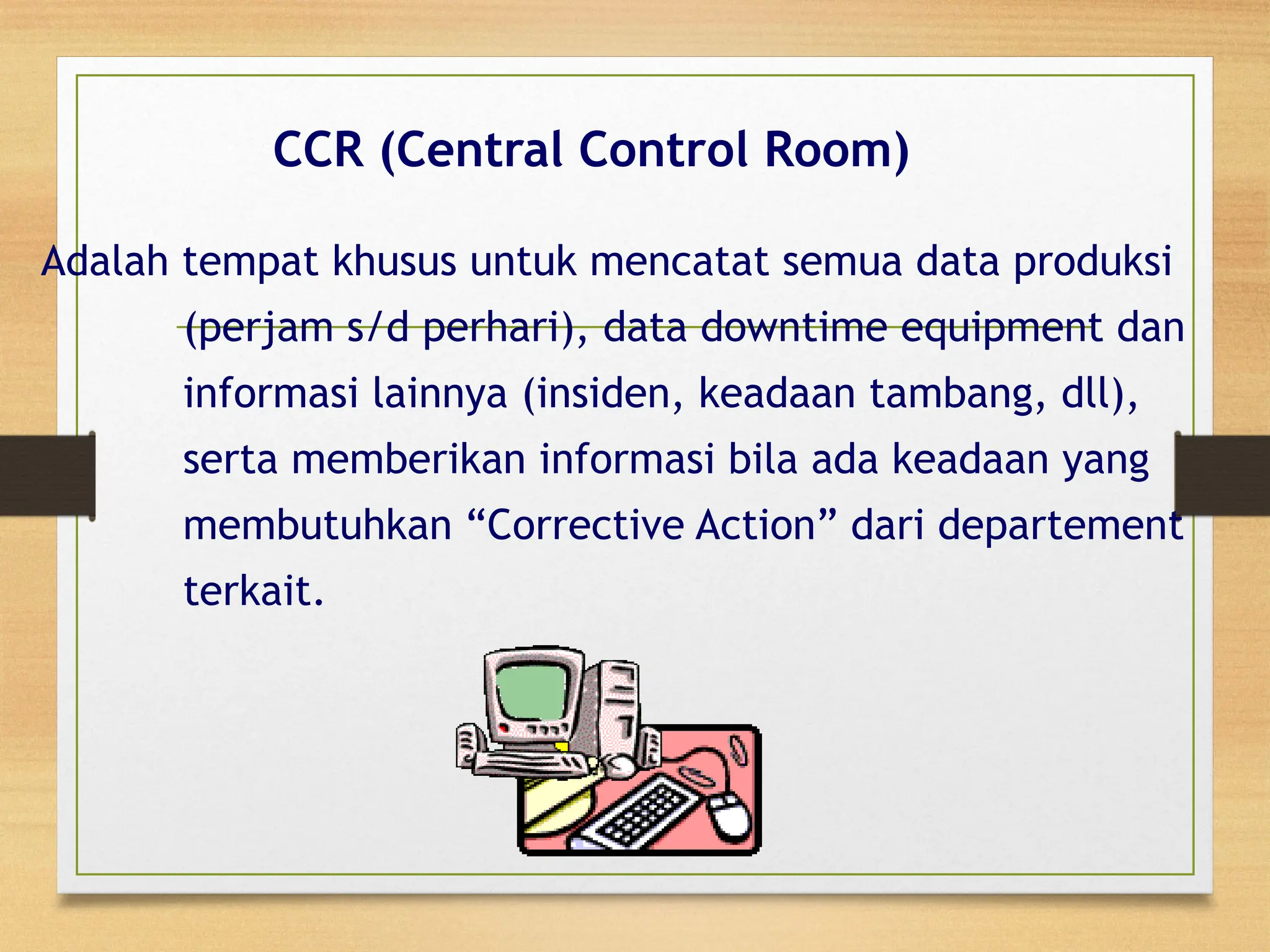 CCR (Central Control Room)

Adalah tempat khusus untuk mencatat semua data produksi (perjam s/d perhari), data downtime equipment dan informasi lainnya (insiden, keadaan tambang, dll), serta memberikan informasi bila ada keadaan yang membutuhkan “Corrective Action” dari departement terkait.